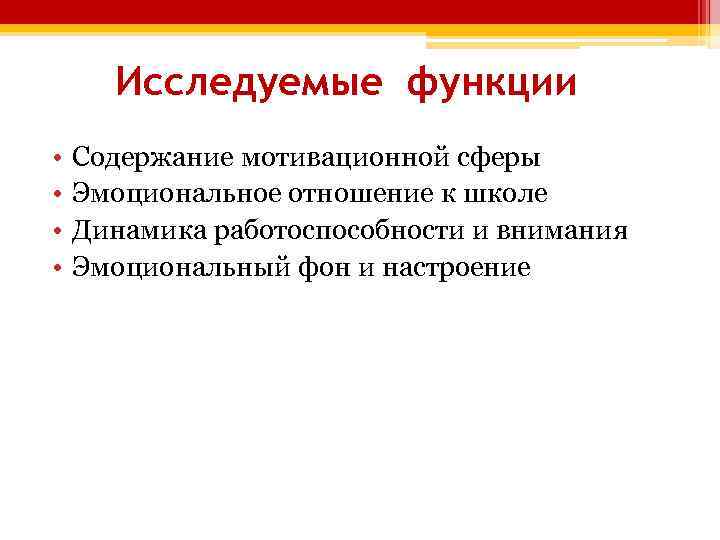 Исследуемые функции

• Содержание мотивационной сферы
• Эмоциональное отношение к школе
• Динамика работоспособности и внимания
• Эмоциональный фон и настроение